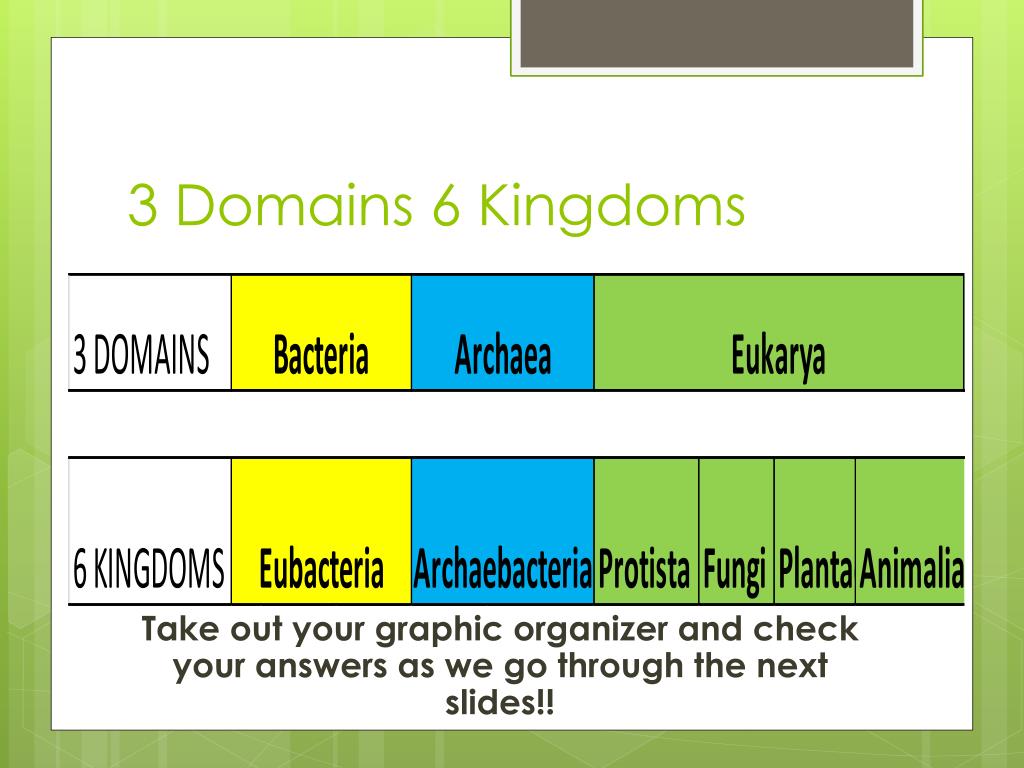 3 Domains 6 Kingdoms

| 3 DOMAINS | Bacteria | Archaea | Eukarya |
|---|---|---|---|

| 6 KINGDOMS | Eubacteria | Archaebacteria | Protista | Fungi | Planta | Animalia |
|---|---|---|---|---|---|---|

Take out your graphic organizer and check your answers as we go through the next slides!!